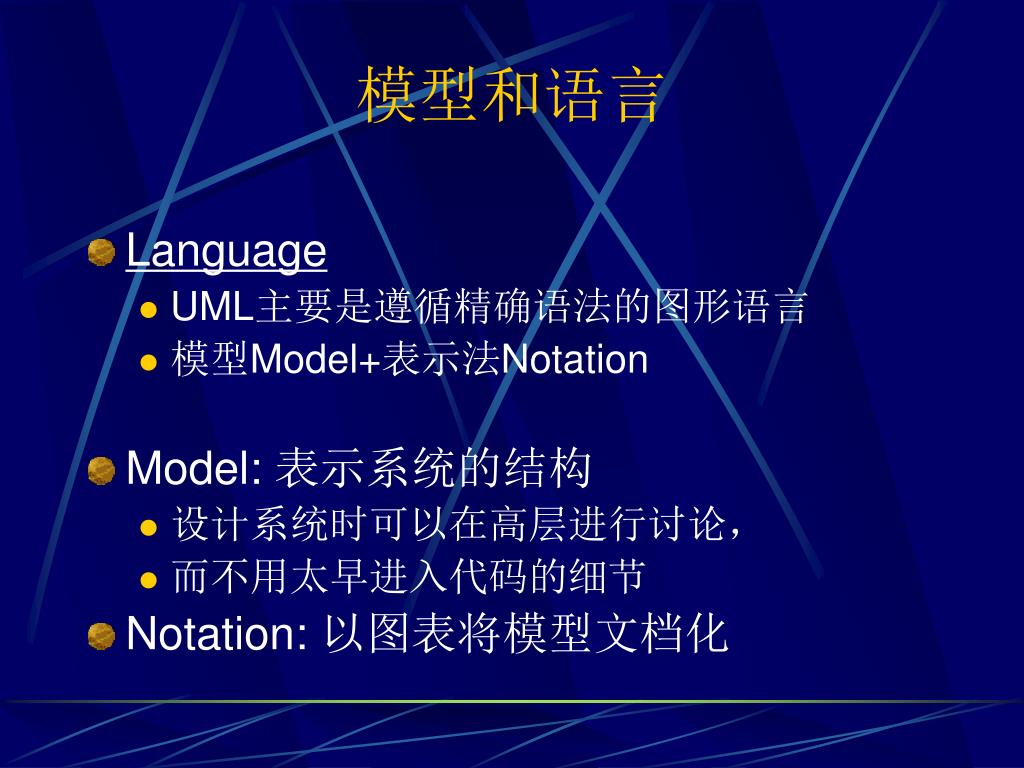 模型和语言

Language

UML主要是遵循精确语法的图形语言

模型Model+表示法Notation

Model: 表示系统的结构

设计系统时可以在高层进行讨论，

而不用太早进入代码的细节

Notation: 以图表将模型文档化